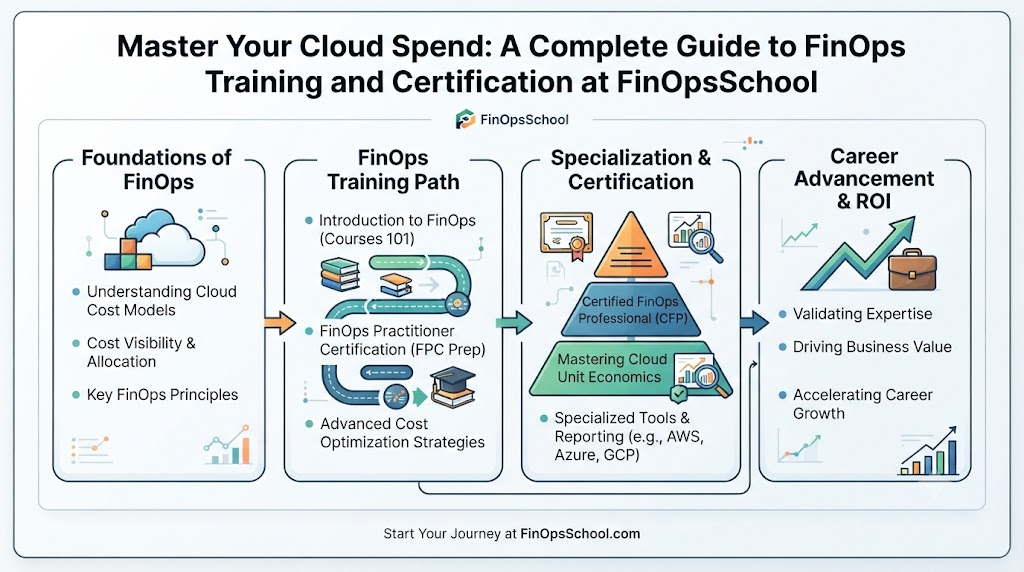 Master Your Cloud Spend: A Complete Guide to FinOps Training and Certification at FinOpsSchool

FinOpsSchool

Foundations of FinOps

Understanding Cloud Cost Models

Cost Visibility & Allocation

Key FinOps Principles

FinOps Training Path

Introduction to FinOps (Courses 101)

FinOps Practitioner Certification (FPC Prep)

Advanced Cost Optimization Strategies

Specialization & Certification

Certified FinOps Professional (CFP)

Mastering Cloud Unit Economics

Specialized Tools & Reporting (e.g., AWS, Azure, GCP)

Career Advancement & ROI

Validating Expertise

Driving Business Value

Accelerating Career Growth

Start Your Journey at FinOpsSchool.com